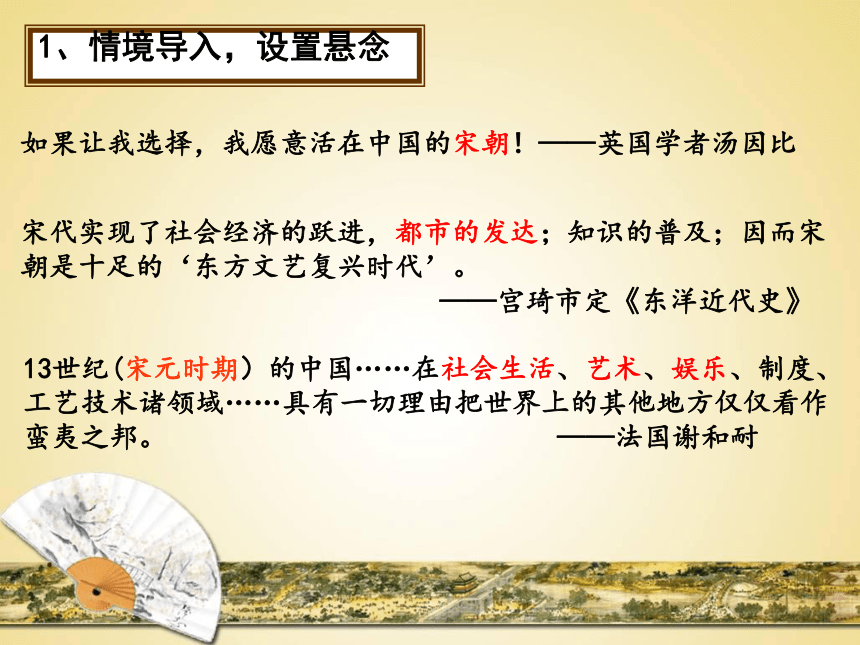 1、情境导入，设置悬念

如果让我选择，我愿意活在中国的宋朝！——英国学者汤因比

宋代实现了社会经济的跃进，都市的发达；知识的普及；因而宋朝是十足的‘东方文艺复兴时代’。
——宫琦市定《东洋近代史》

13世纪（宋元时期）的中国……在社会生活、艺术、娱乐、制度、工艺技术诸领域……具有一切理由把世界上的其他地方仅仅看作蛮夷之邦。
——法国谢和耐